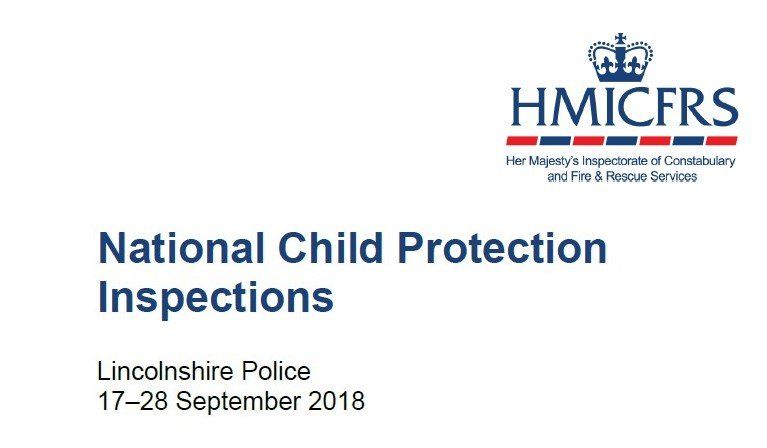 HMICFRS

Her Majesty's Inspectorate of Constabulary and Fire & Rescue Services

National Child Protection Inspections

Lincolnshire Police
17–28 September 2018